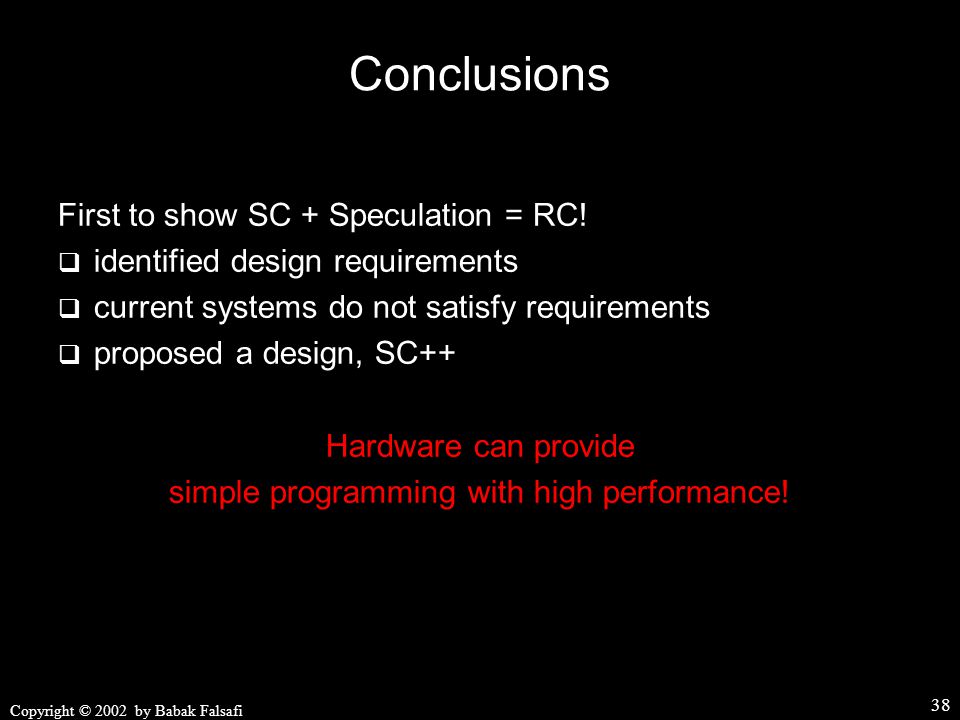 Conclusions

First to show SC + Speculation = RC!
❑ identified design requirements
❑ current systems do not satisfy requirements
❑ proposed a design, SC++

Hardware can provide
simple programming with high performance!

Copyright © 2002 by Babak Falsafi

38